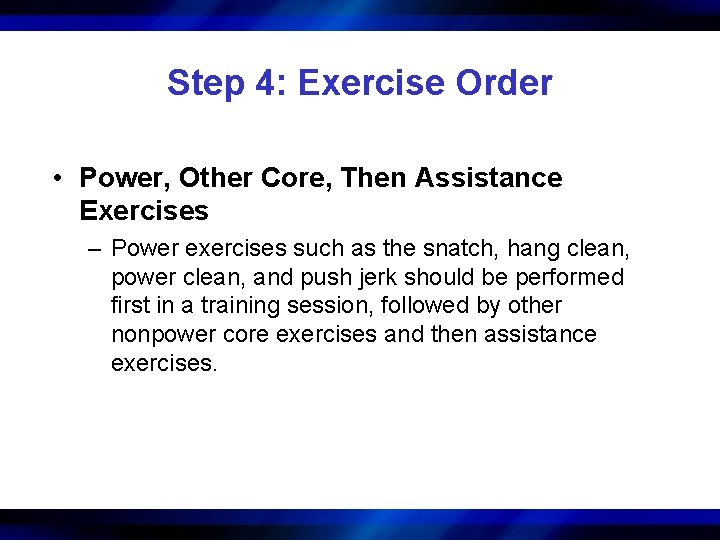 Step 4: Exercise Order

• Power, Other Core, Then Assistance Exercises

– Power exercises such as the snatch, hang clean, power clean, and push jerk should be performed first in a training session, followed by other nonpower core exercises and then assistance exercises.